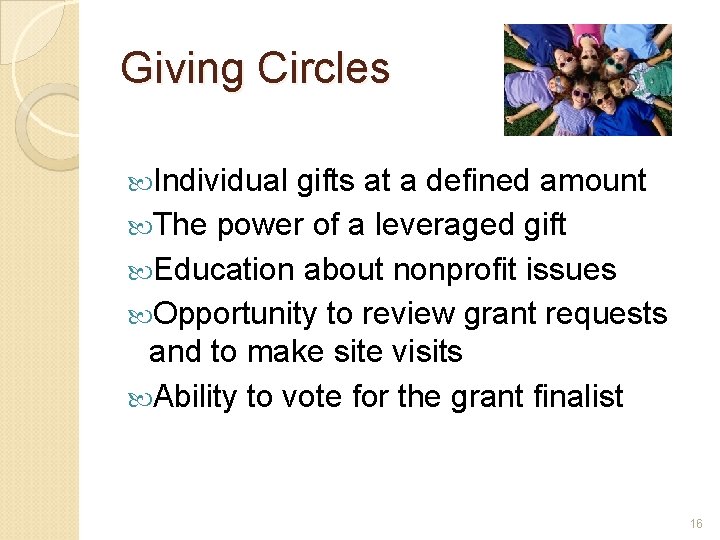 Giving Circles

Individual gifts at a defined amount
The power of a leveraged gift
Education about nonprofit issues
Opportunity to review grant requests and to make site visits
Ability to vote for the grant finalist

16